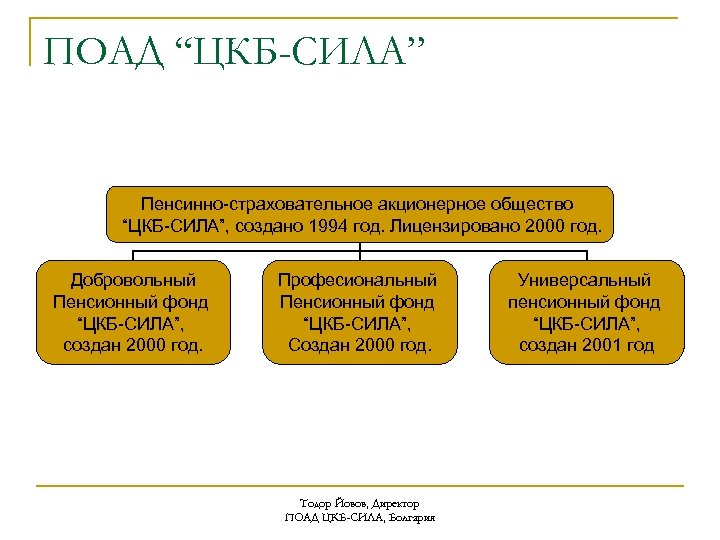 ПОАД “ЦКБ-СИЛА”

Пенсинно-страховательное акционерное общество “ЦКБ-СИЛА”, создано 1994 год. Лицензировано 2000 год.

Добровольный Пенсионный фонд “ЦКБ-СИЛА”, создан 2000 год.

Професиональный Пенсионный фонд “ЦКБ-СИЛА”, Создан 2000 год.

Универсальный пенсионный фонд “ЦКБ-СИЛА”, создан 2001 год

Тодор Йовов, Директор
ПОАД ЦКБ-СИЛА, Болгария